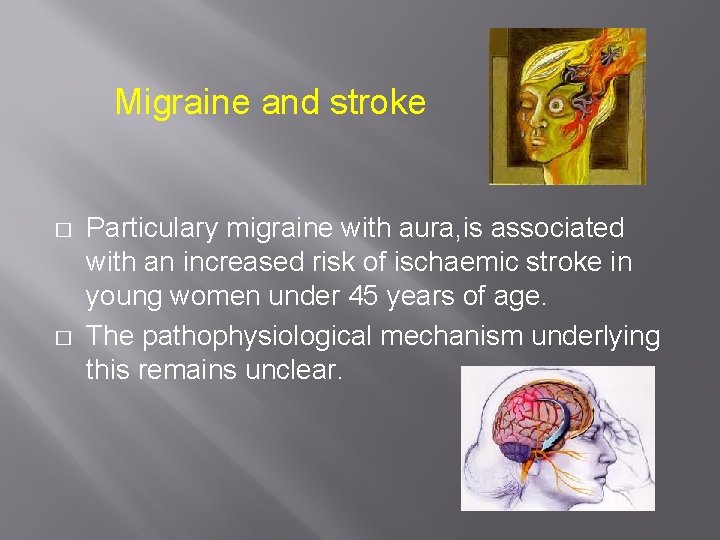 Migraine and stroke

□ Particulary migraine with aura,is associated with an increased risk of ischaemic stroke in young women under 45 years of age.

□ The pathophysiological mechanism underlying this remains unclear.